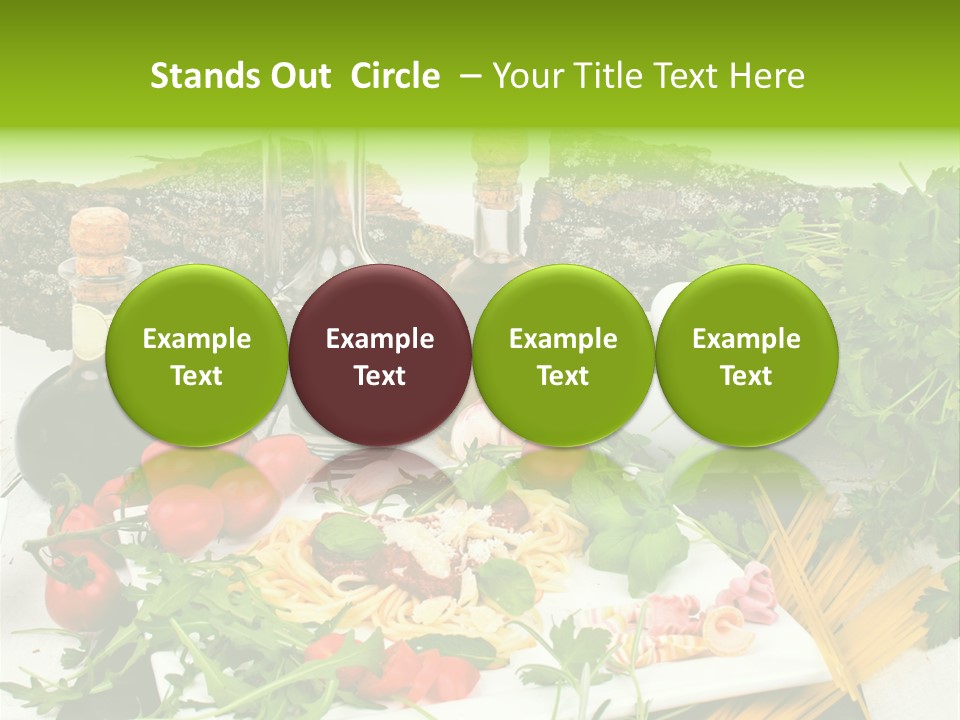 Stands Out Circle – Your Title Text Here

Example Text

Example Text

Example Text

Example Text